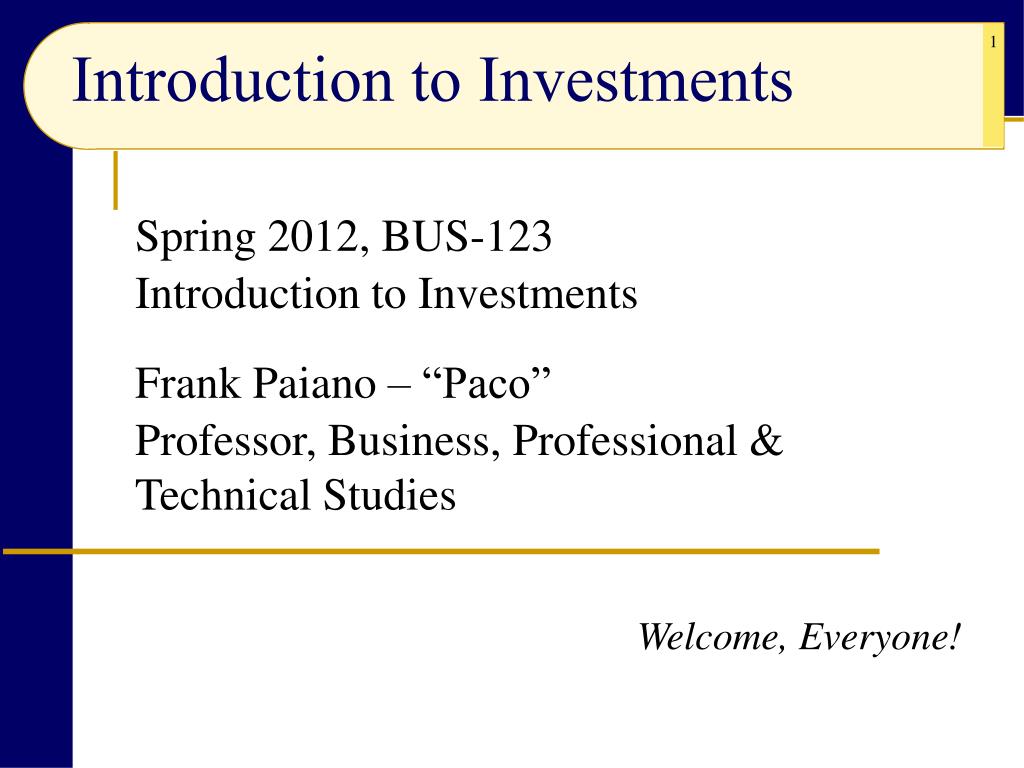 Introduction to Investments

1

Spring 2012, BUS-123
Introduction to Investments

Frank Paiano – “Paco”
Professor, Business, Professional & Technical Studies

Welcome, Everyone!